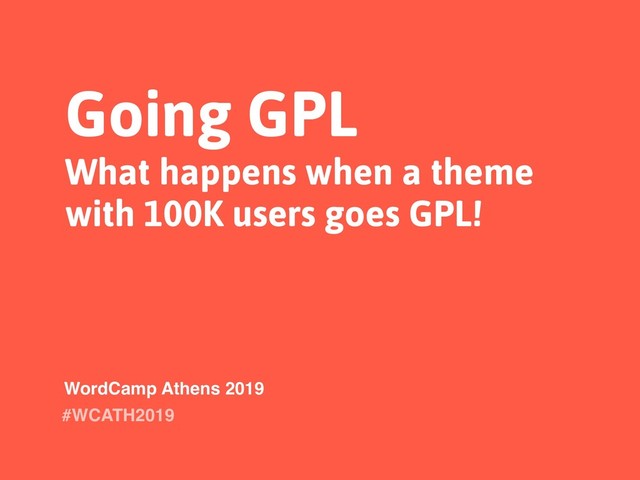 Going GPL
What happens when a theme with 100K users goes GPL!

WordCamp Athens 2019
#WCATH2019